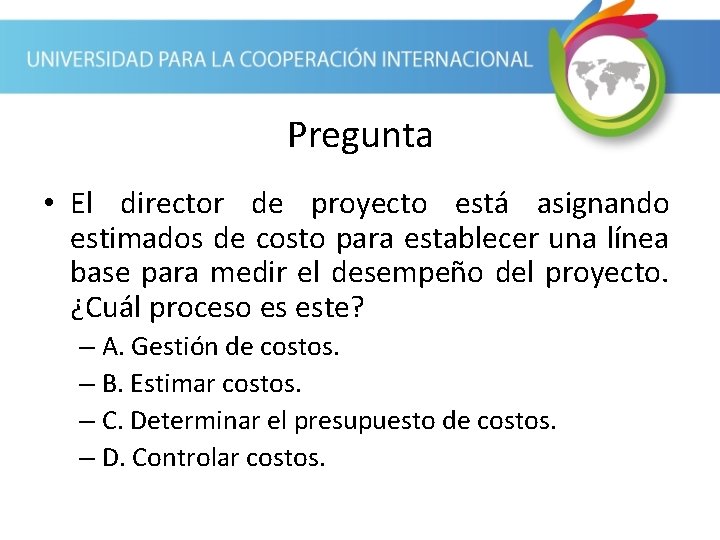 UNIVERSIDAD PARA LA COOPERACIÓN INTERNACIONAL

Pregunta

• El director de proyecto está asignando estimados de costo para establecer una línea base para medir el desempeño del proyecto. ¿Cuál proceso es este?
– A. Gestión de costos.
– B. Estimar costos.
– C. Determinar el presupuesto de costos.
– D. Controlar costos.